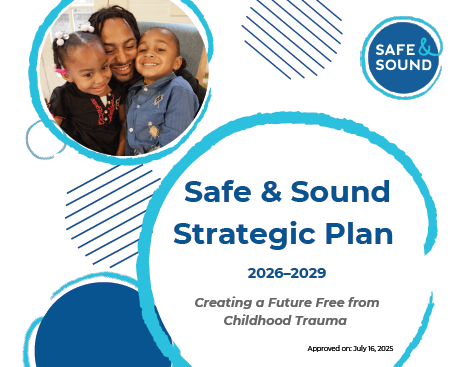 SAFE & SOUND

Safe & Sound Strategic Plan

2026–2029

Creating a Future Free from Childhood Trauma

Approved on: July 16, 2025